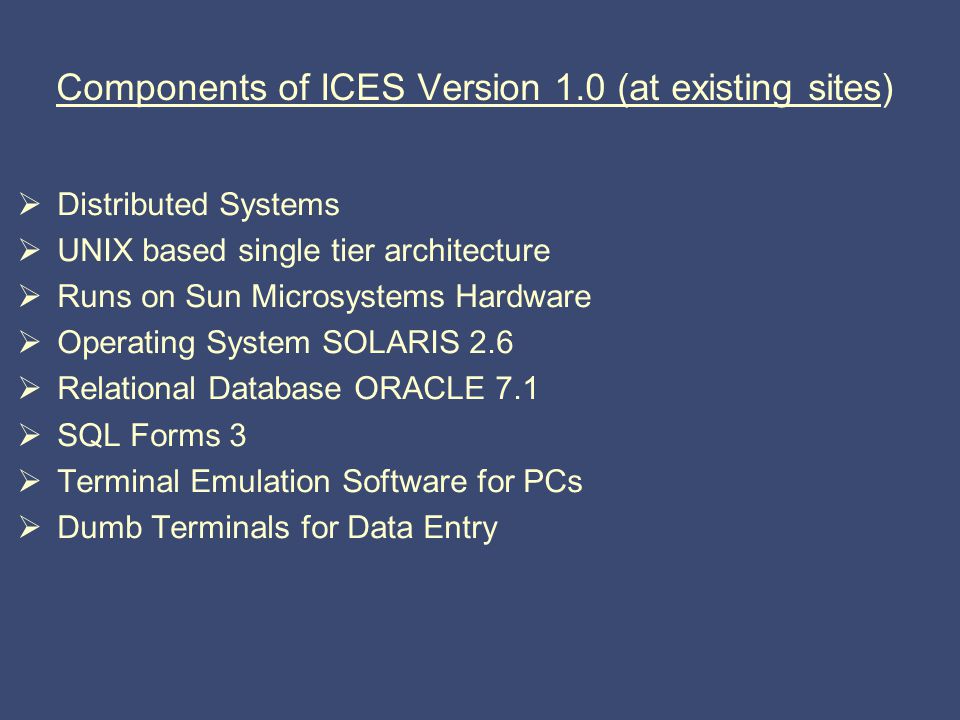 Components of ICES Version 1.0 (at existing sites)

➢ Distributed Systems
➢ UNIX based single tier architecture
➢ Runs on Sun Microsystems Hardware
➢ Operating System SOLARIS 2.6
➢ Relational Database ORACLE 7.1
➢ SQL Forms 3
➢ Terminal Emulation Software for PCs
➢ Dumb Terminals for Data Entry